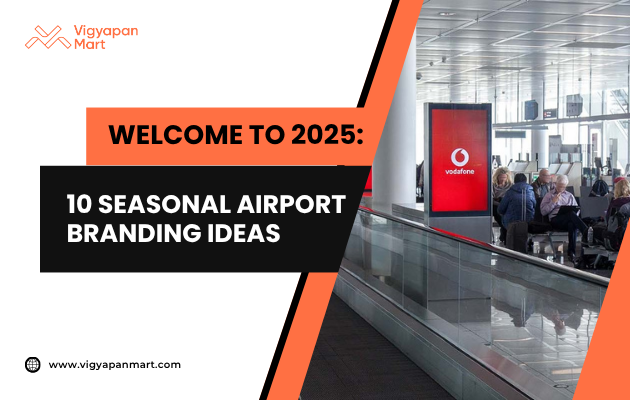 Vigyapan Mart

WELCOME TO 2025:

10 SEASONAL AIRPORT BRANDING IDEAS

vodafone

www.vigyapanmart.com